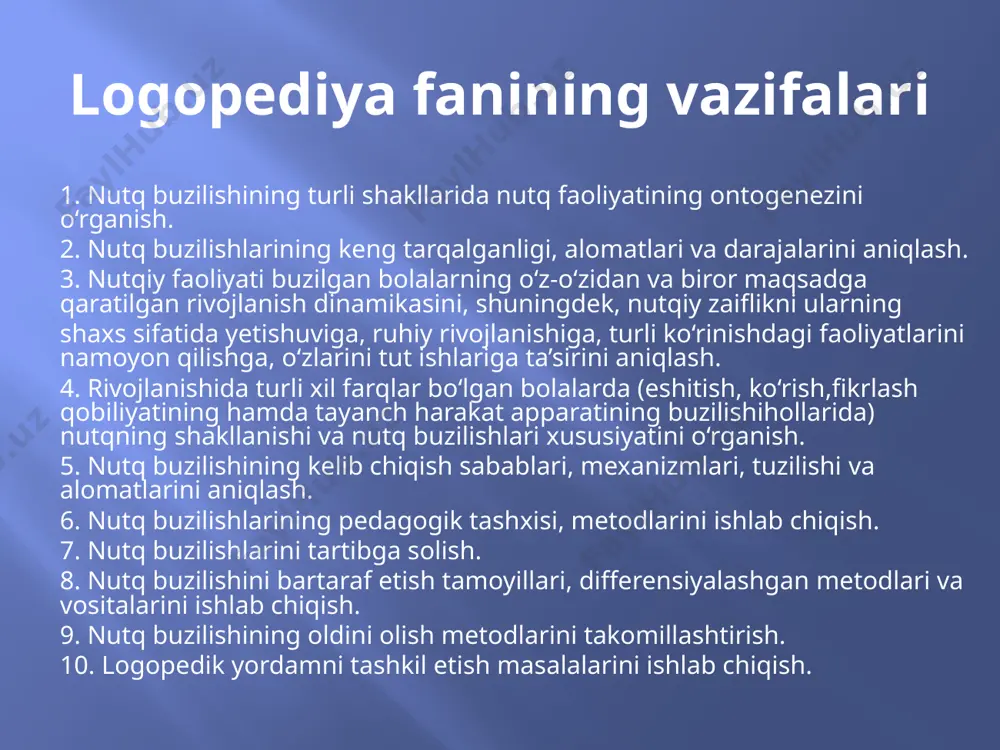 Logopediya fanining vazifalari

1. Nutq buzilishining turli shakllarida nutq faoliyatining ontogenezini o‘rganish.
2. Nutq buzilishlarining keng tarqalganligi, alomatlari va darajalarini aniqlash.
3. Nutqiy faoliyati buzilgan bolalarning o‘z-o‘zidan va biror maqsadga qaratilgan rivojlanish dinamikasini, shuningdek, nutqiy zaiflikni ularning shaxs sifatida yetishuviga, ruhiy rivojlanishiga, turli ko‘rinishdagi faoliyatlarini namoyon qilishga, o‘zlarini tut ishlariga ta’sirini aniqlash.
4. Rivojlanishida turli xil farqlar bo‘lgan bolalarda (eshitish, ko‘rish,fikrlash qobiliyatining hamda tayanch harakat apparatining buzilishihollarida) nutqning shakllanishi va nutq buzilishlari xususiyatini o‘rganish.
5. Nutq buzilishining kelib chiqish sabablari, mexanizmlari, tuzilishi va alomatlarini aniqlash.
6. Nutq buzilishlarining pedagogik tashxisi, metodlarini ishlab chiqish.
7. Nutq buzilishlarini tartibga solish.
8. Nutq buzilishini bartaraf etish tamoyillari, differensiyalashgan metodlari va vositalarini ishlab chiqish.
9. Nutq buzilishining oldini olish metodlarini takomillashtirish.
10. Logopedik yordamni tashkil etish masalalarini ishlab chiqish.